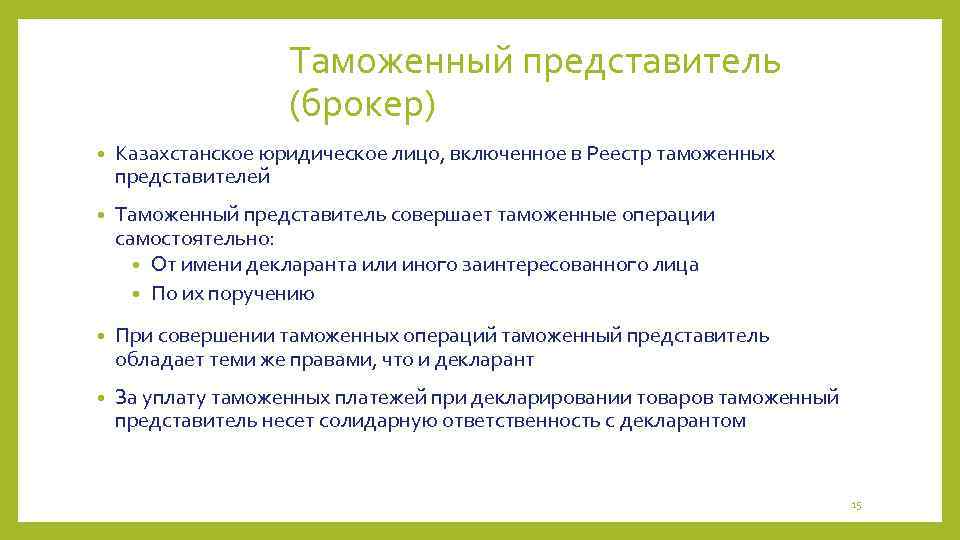 Таможенный представитель (брокер)

• Казахстанское юридическое лицо, включенное в Реестр таможенных представителей

• Таможенный представитель совершает таможенные операции самостоятельно:
  • От имени декларанта или иного заинтересованного лица
  • По их поручению

• При совершении таможенных операций таможенный представитель обладает теми же правами, что и декларант

• За уплату таможенных платежей при декларировании товаров таможенный представитель несет солидарную ответственность с декларантом

15